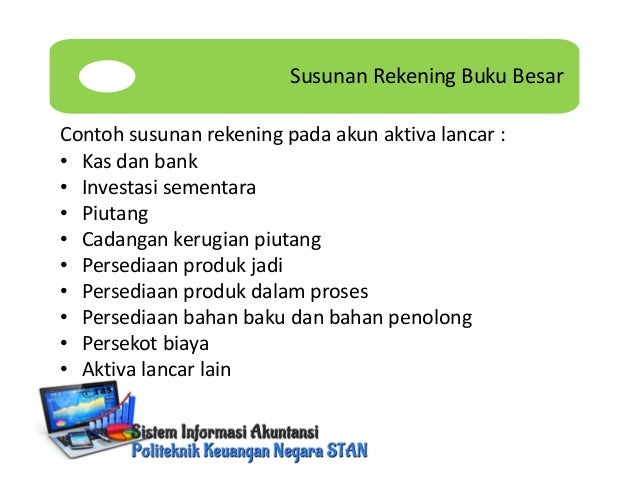 Susunan Rekening Buku Besar

Contoh susunan rekening pada akun aktiva lancar :
• Kas dan bank
• Investasi sementara
• Piutang
• Cadangan kerugian piutang
• Persediaan produk jadi
• Persediaan produk dalam proses
• Persediaan bahan baku dan bahan penolong
• Persekot biaya
• Aktiva lancar lain

Sistem Informasi Akuntansi
Politeknik Keuangan Negara STAN